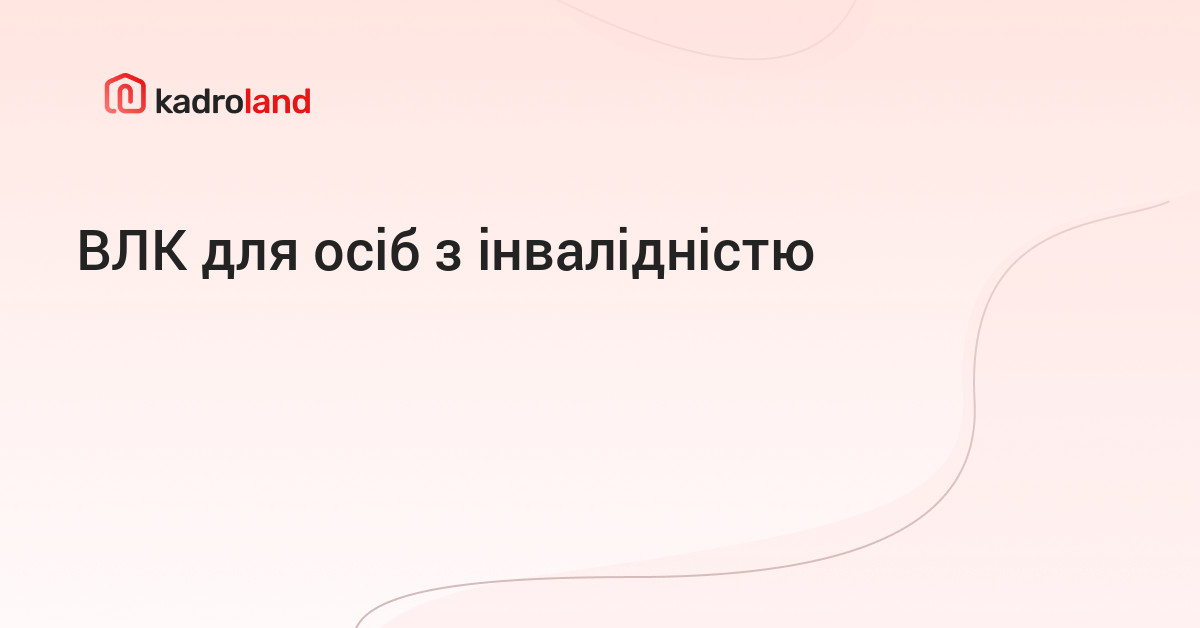 kadroland

ВЛК для осіб з інвалідністю